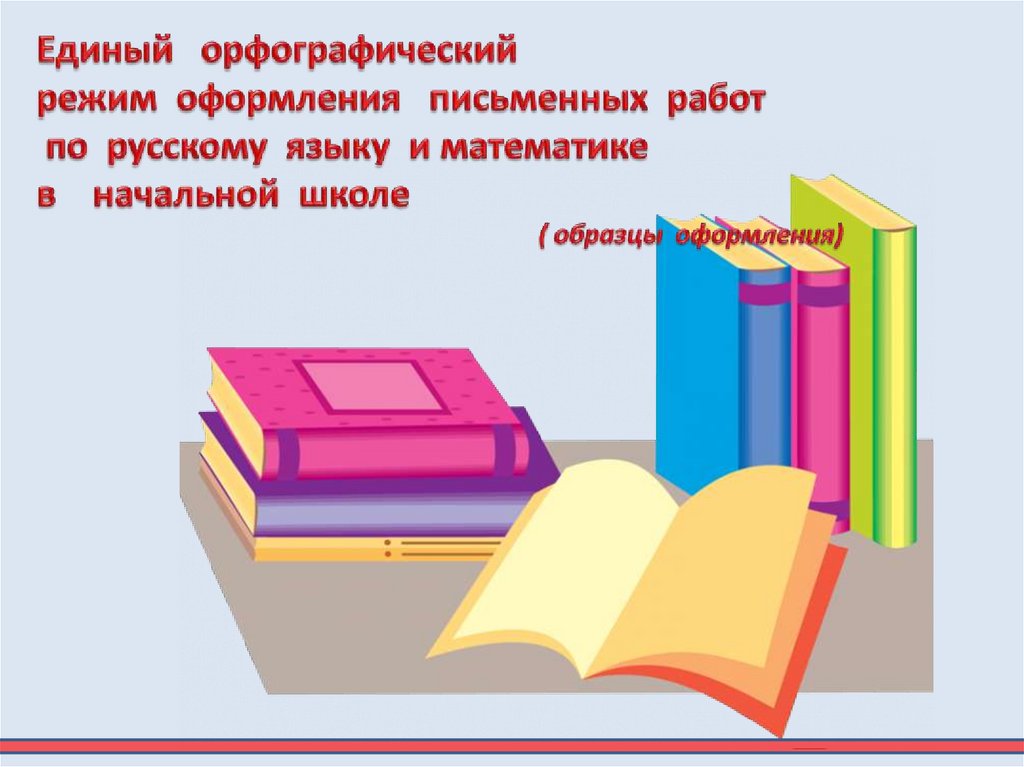 Единый орфографический режим оформления письменных работ по русскому языку и математике в начальной школе

( образцы оформления)